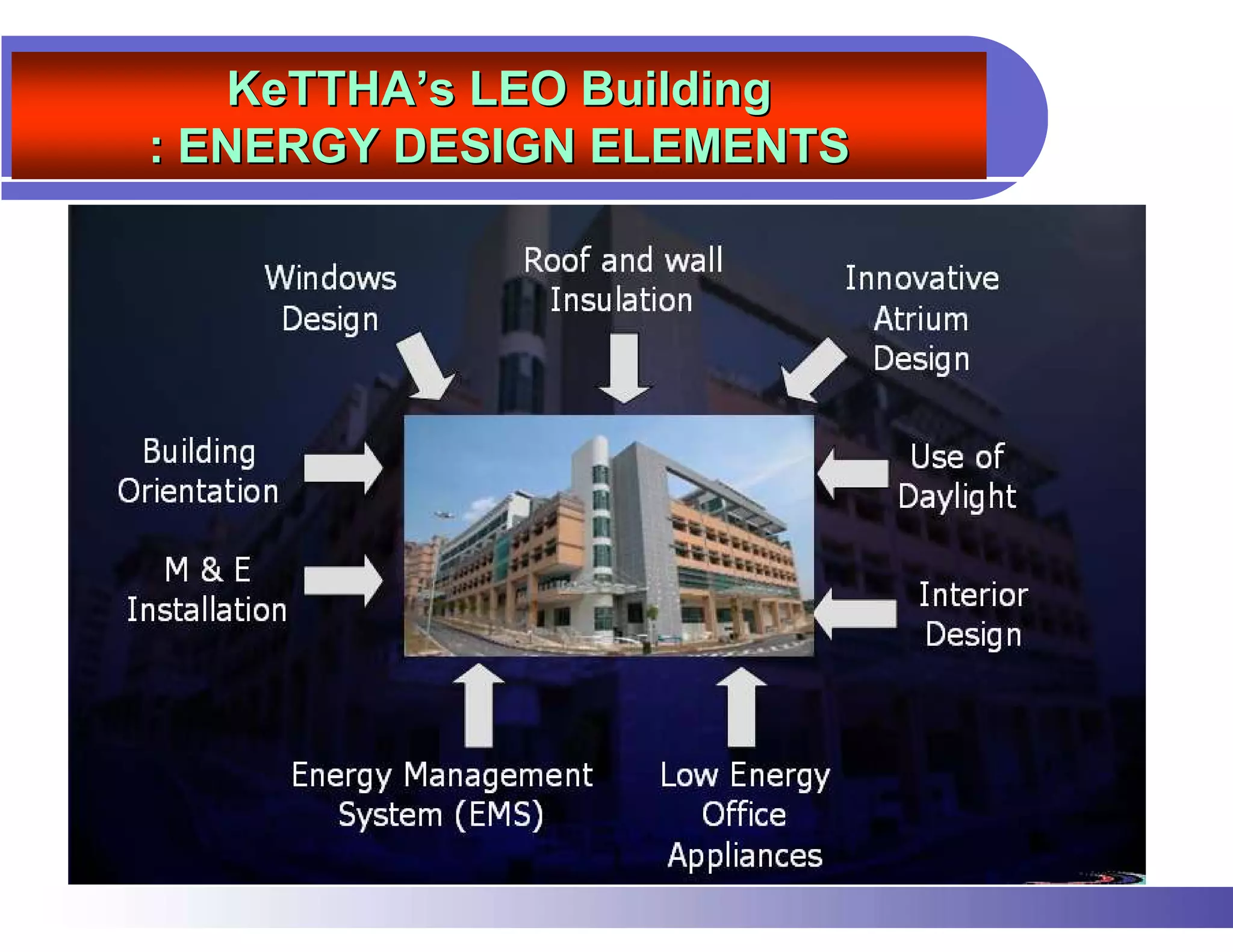 KeTTHA's LEO Building
: ENERGY DESIGN ELEMENTS

Windows Design

Roof and wall Insulation

Innovative Atrium Design

Building Orientation

Use of Daylight

M & E Installation

Interior Design

Energy Management System (EMS)

Low Energy Office Appliances